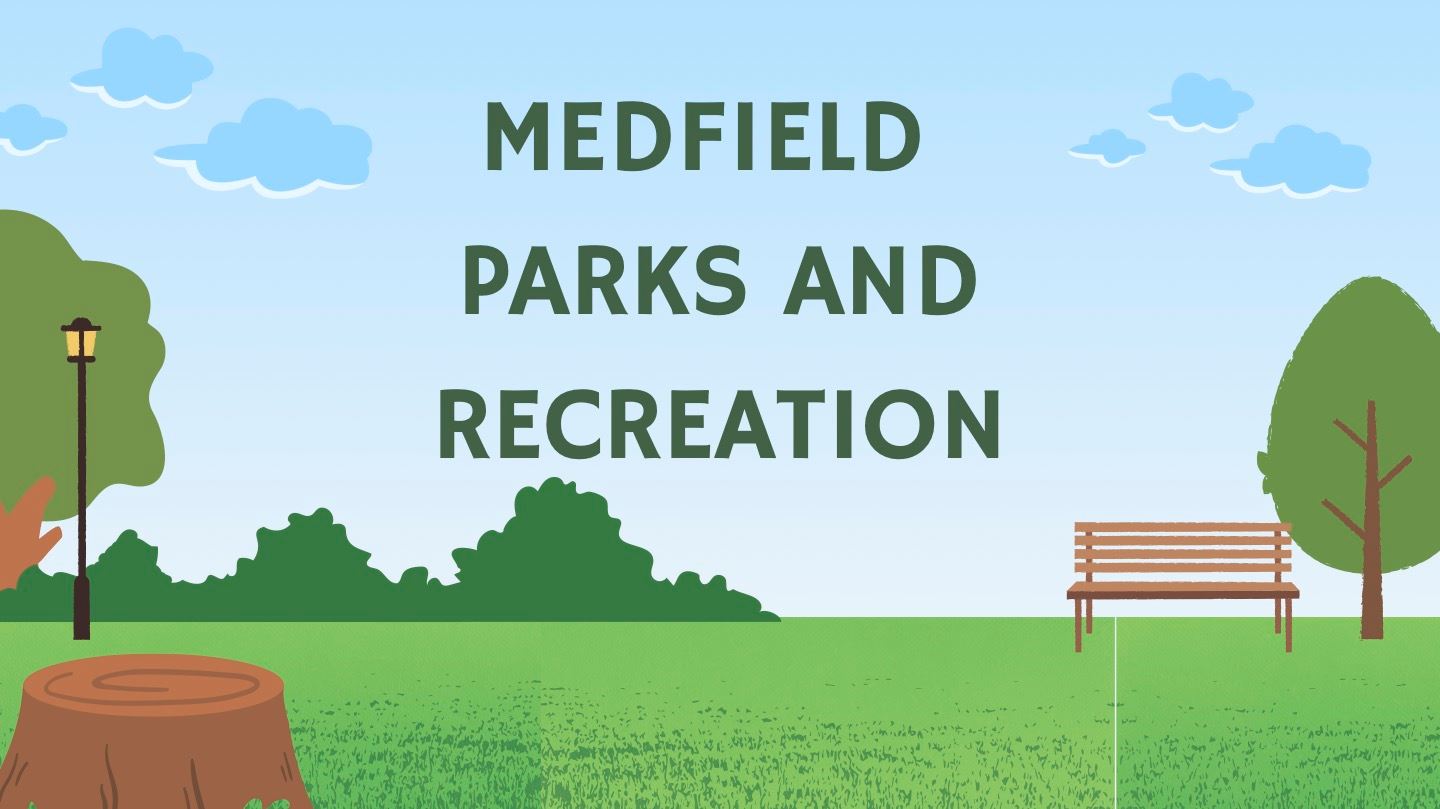 MEDFIELD PARKS AND RECREATION